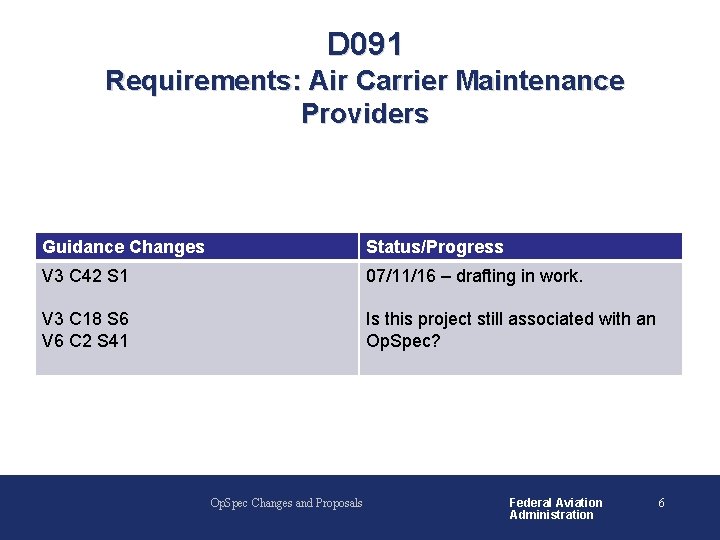 D091
Requirements: Air Carrier Maintenance Providers

| Guidance Changes | Status/Progress |
|---|---|
| V3 C42 S1<br><br>V3 C18 S6<br>V6 C2 S41 | 07/11/16 – drafting in work.<br><br>Is this project still associated with an OpSpec? |

OpSpec Changes and Proposals

Federal Aviation Administration

6